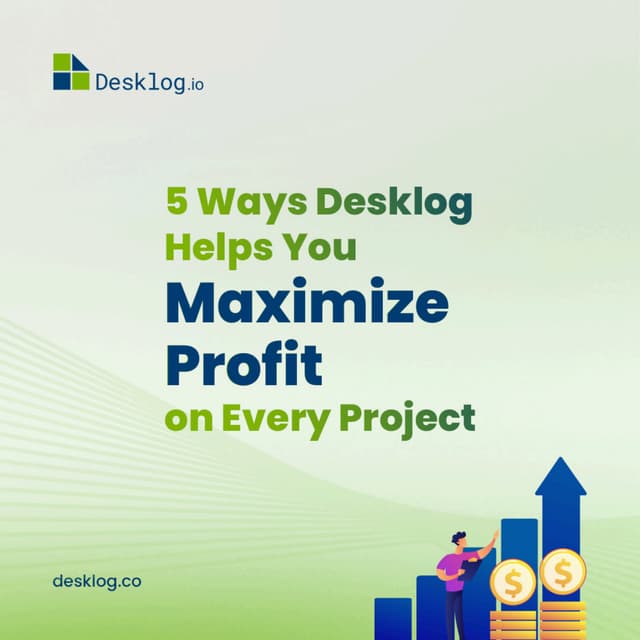 Desklog.io

5 Ways Desklog Helps You Maximize Profit on Every Project

desklog.co

$

$